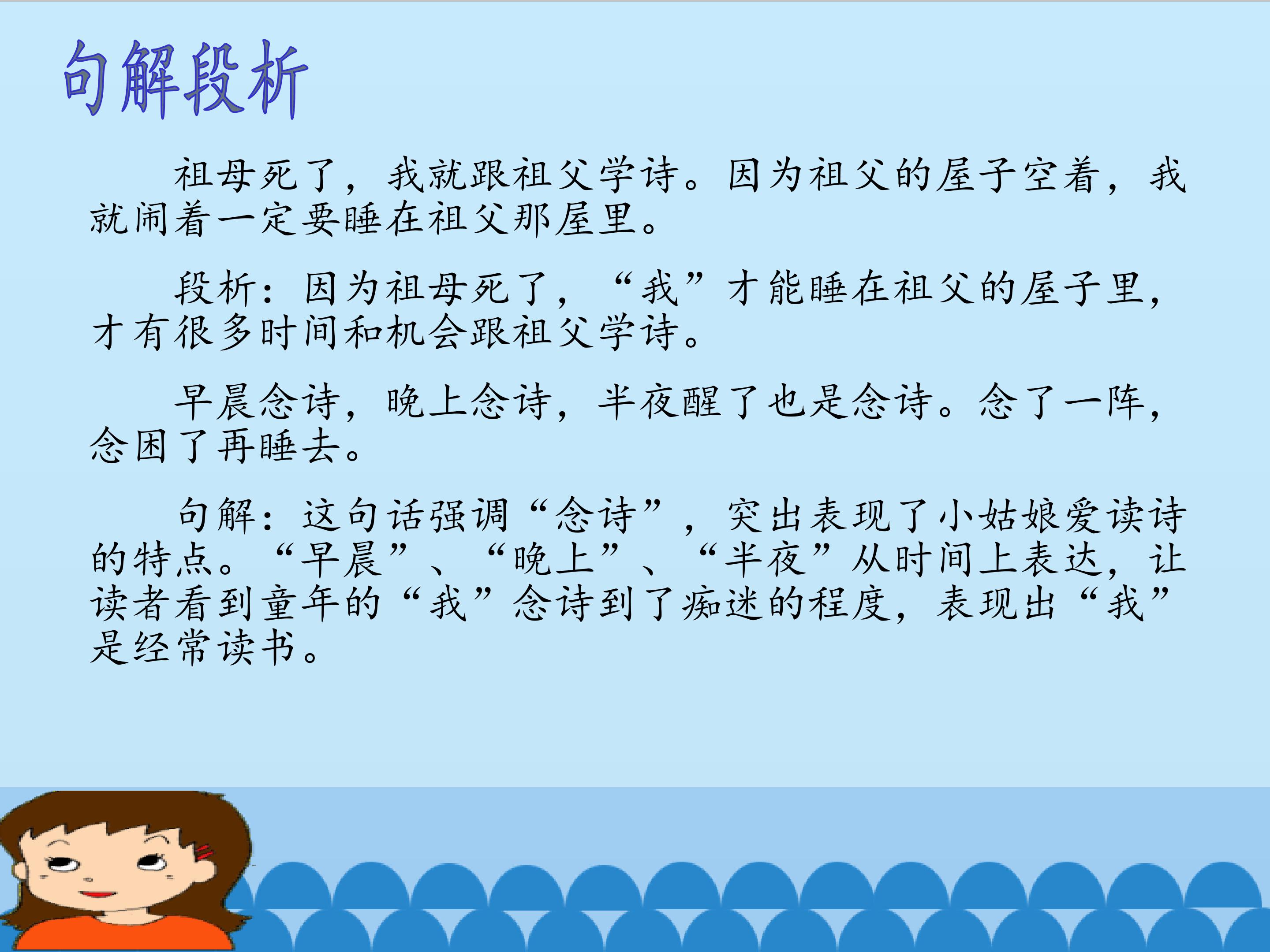 句解段析

祖母死了，我就跟祖父学诗。因为祖父的屋子空着，我就闹着一定要睡在祖父那屋里。

段析：因为祖母死了，“我”才能睡在祖父的屋子里，才有很多时间和机会跟祖父学诗。

早晨念诗，晚上念诗，半夜醒了也是念诗。念了一阵，念困了再睡去。

句解：这句话强调“念诗”，突出表现了小姑娘爱读诗的特点。“早晨”、“晚上”、“半夜”从时间上表达，让读者看到童年的“我”念诗到了痴迷的程度，表现出“我”是经常读书。